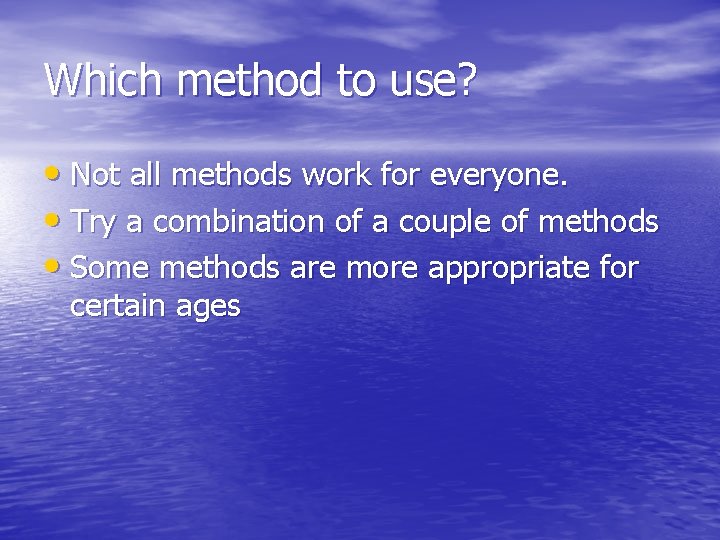 Which method to use?

• Not all methods work for everyone.
• Try a combination of a couple of methods
• Some methods are more appropriate for certain ages